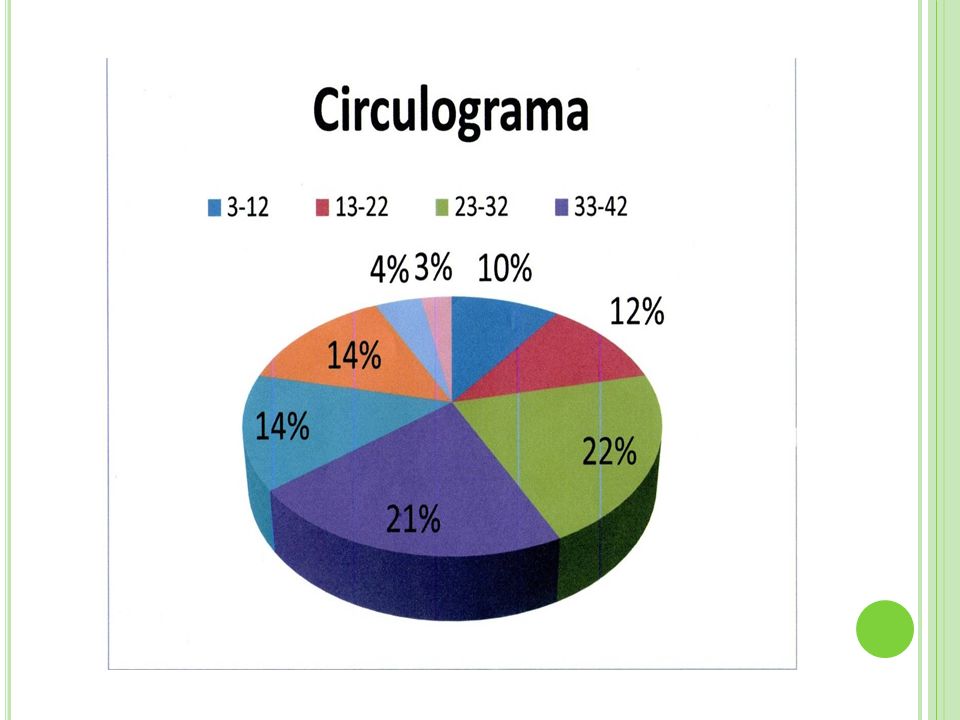 Circulograma

3-12 13-22 23-32 33-42

4% 3% 10%

12%

14%

14%

22%

21%